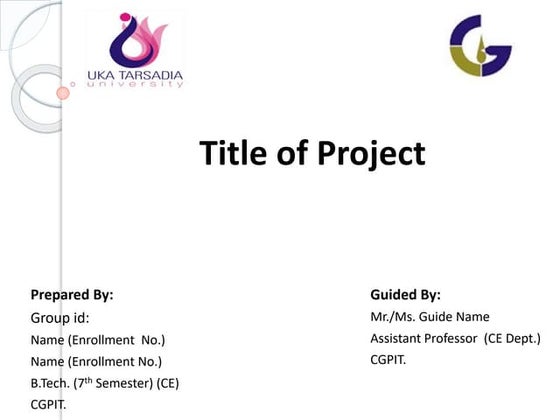 UKA TARSADIA
university

Title of Project

Prepared By:
Group id:
Name (Enrollment No.)
Name (Enrollment No.)
B.Tech. (7$^{th}$ Semester) (CE)
CGPIT.

Guided By:
Mr./Ms. Guide Name
Assistant Professor (CE Dept.)
CGPIT.